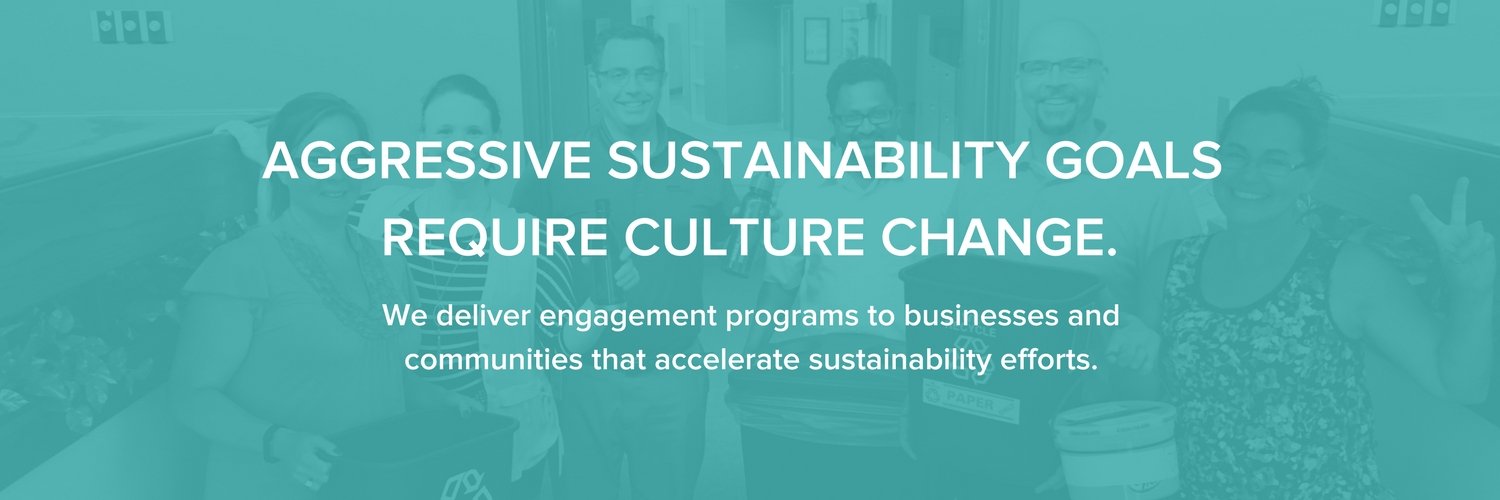 AGGRESSIVE SUSTAINABILITY GOALS REQUIRE CULTURE CHANGE.

We deliver engagement programs to businesses and communities that accelerate sustainability efforts.

PAPER